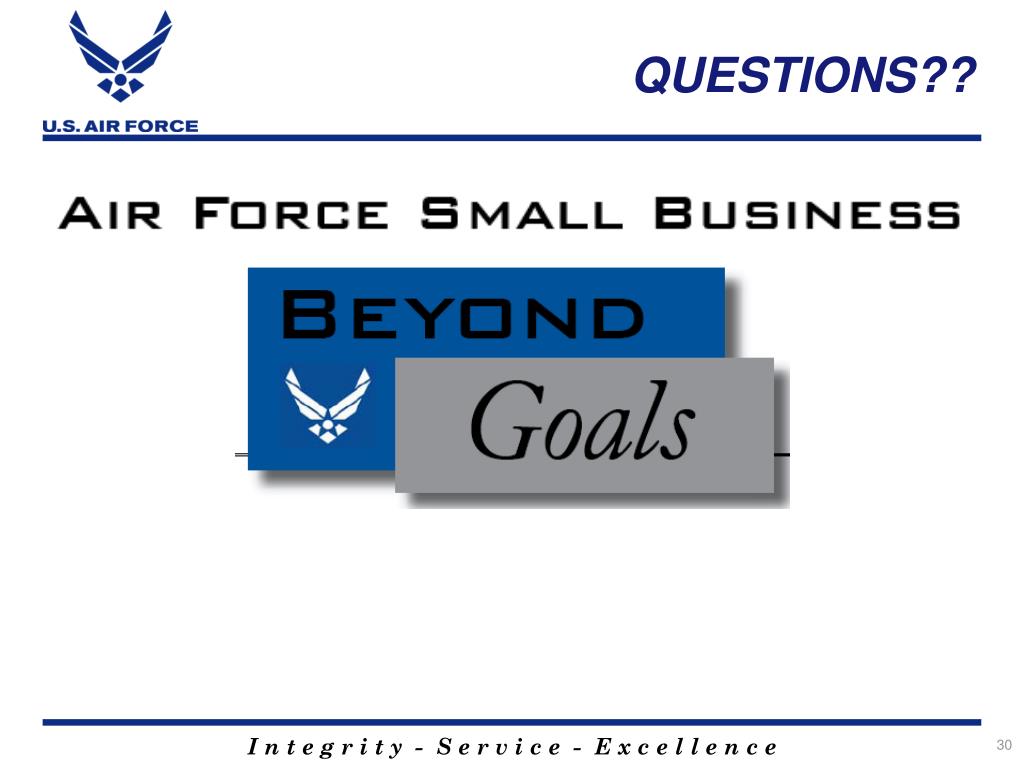 U.S. AIR FORCE

QUESTIONS??

AIR FORCE SMALL BUSINESS

BEYOND

Goals

Integrity - Service - Excellence

30